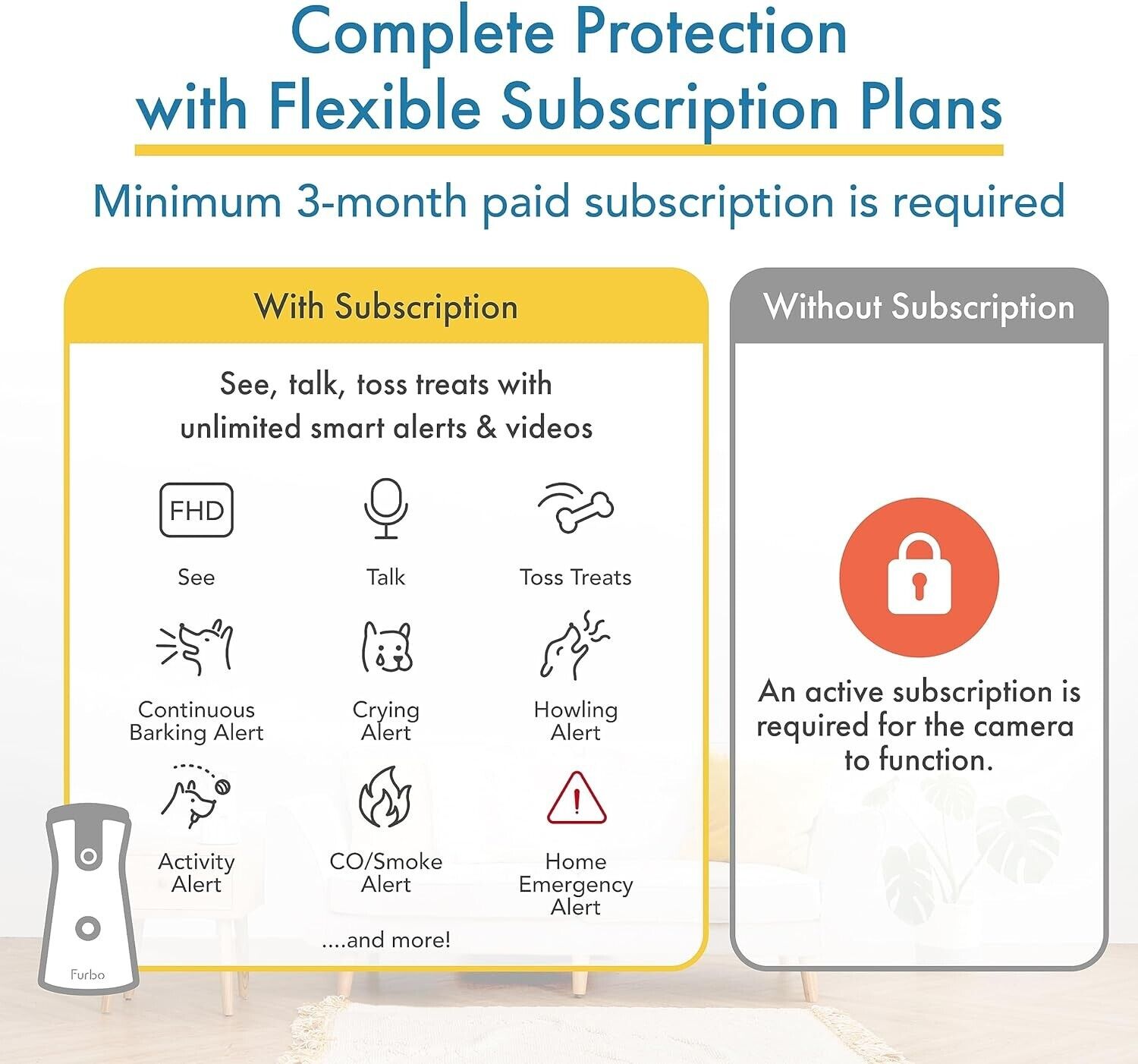 Complete Protection with Flexible Subscription Plans

Minimum 3-month paid subscription is required

With Subscription

See, talk, toss treats with unlimited smart alerts & videos

FHD

See

Talk

Toss Treats

Continuous Barking Alert

Crying Alert

Howling Alert

Activity Alert

CO/Smoke Alert

Home Emergency Alert

....and more!

Furbo

Without Subscription

An active subscription is required for the camera to function.